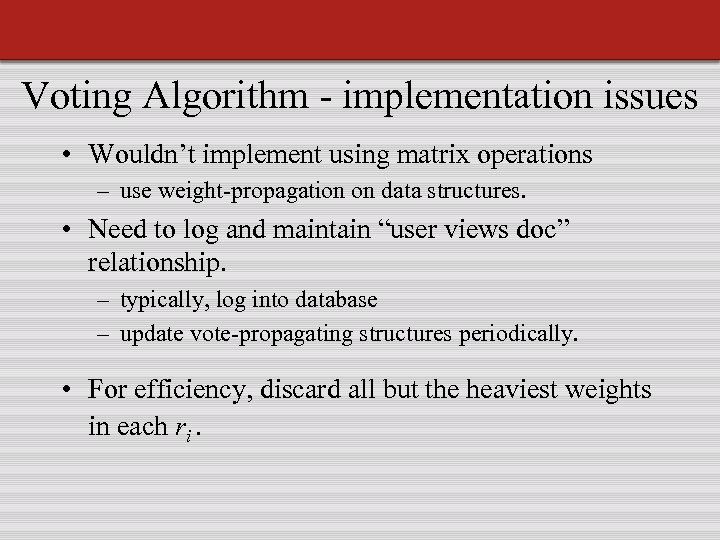 Voting Algorithm - implementation issues

• Wouldn’t implement using matrix operations
  – use weight-propagation on data structures.

• Need to log and maintain “user views doc” relationship.
  – typically, log into database
  – update vote-propagating structures periodically.

• For efficiency, discard all but the heaviest weights in each $r_i$.